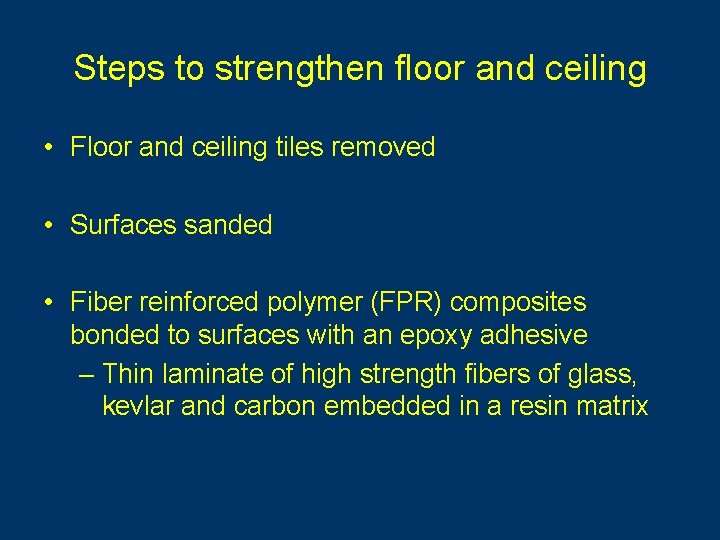 Steps to strengthen floor and ceiling

• Floor and ceiling tiles removed

• Surfaces sanded

• Fiber reinforced polymer (FPR) composites bonded to surfaces with an epoxy adhesive
– Thin laminate of high strength fibers of glass, kevlar and carbon embedded in a resin matrix